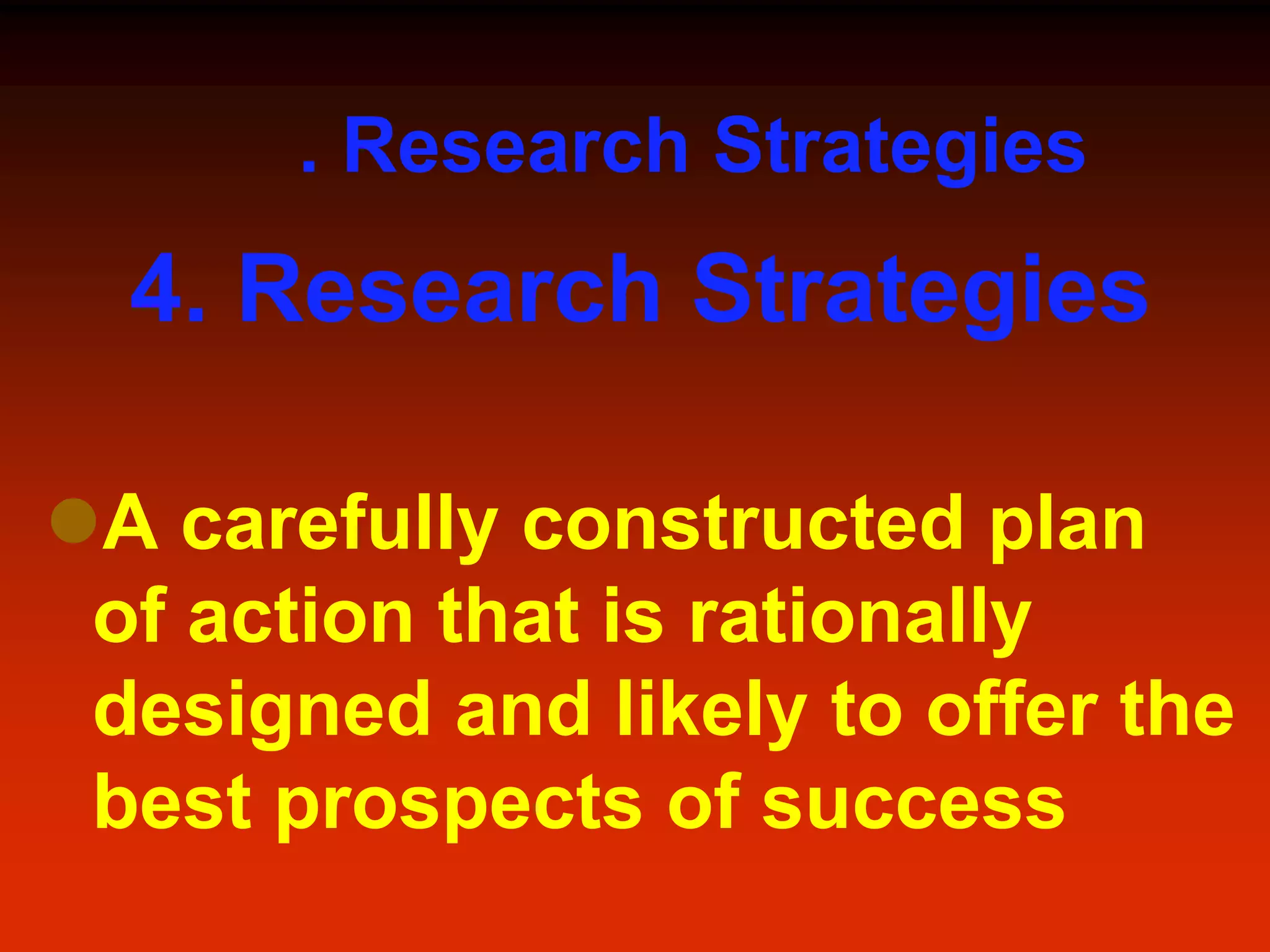 . Research Strategies

4. Research Strategies

A carefully constructed plan of action that is rationally designed and likely to offer the best prospects of success